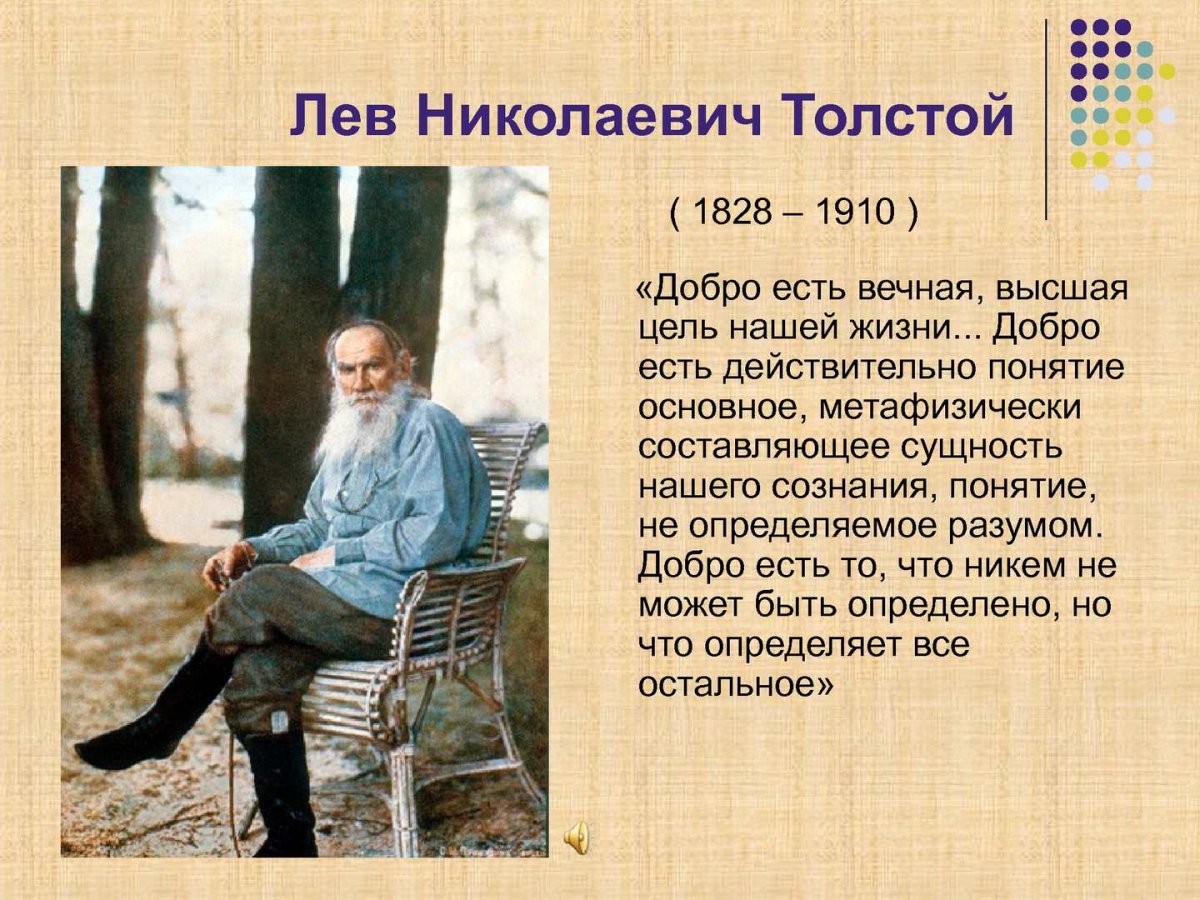 Лев Николаевич Толстой

( 1828 – 1910 )

«Добро есть вечная, высшая цель нашей жизни... Добро есть действительно понятие основное, метафизически составляющее сущность нашего сознания, понятие, не определяемое разумом. Добро есть то, что никем не может быть определено, но что определяет все остальное»